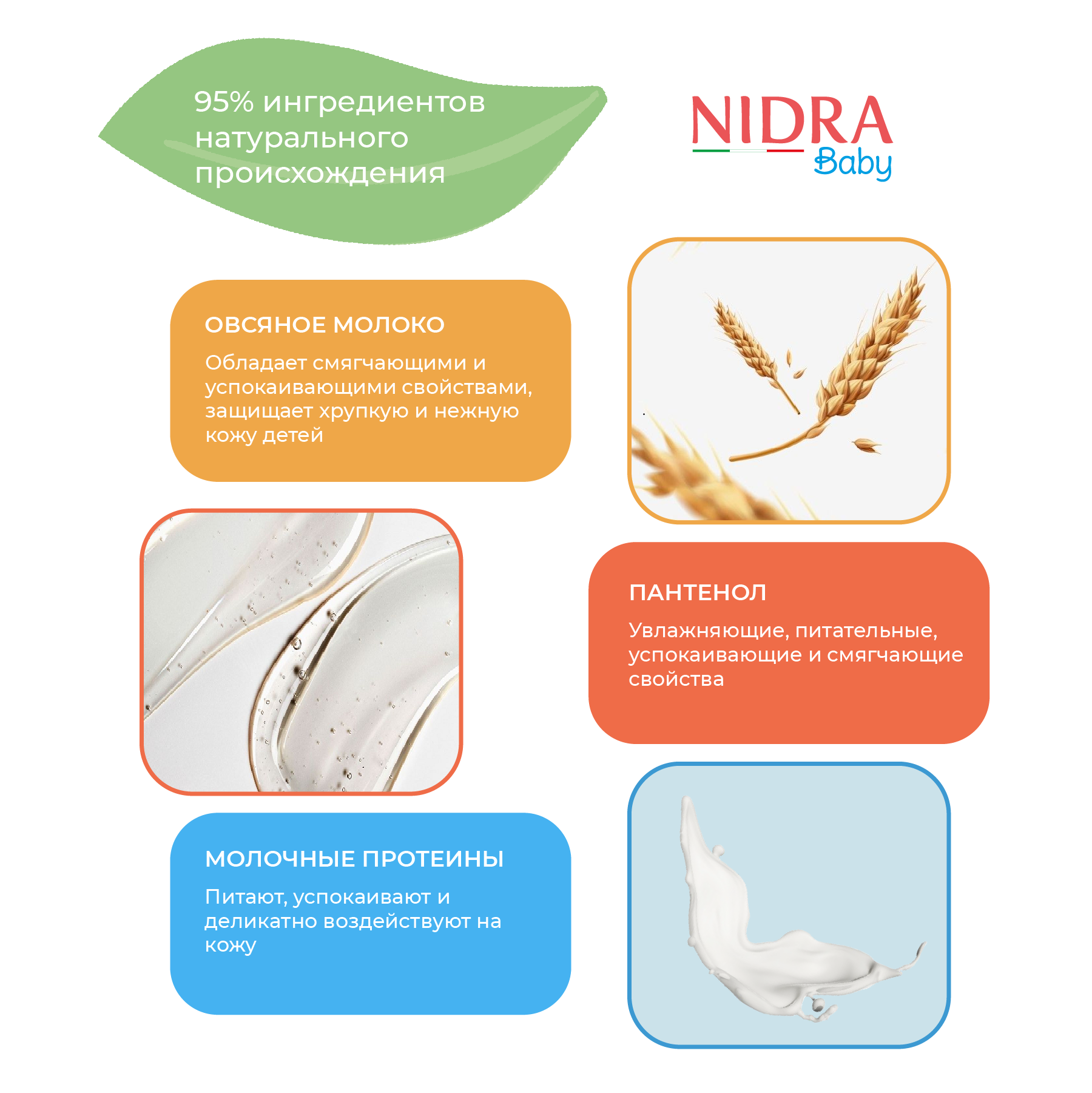 95% ингредиентов натурального происхождения

NIDRA
Baby

ОВСЯНОЕ МОЛОКО

Обладает смягчающими и успокаивающими свойствами, защищает хрупкую и нежную кожу детей

ПАНТЕНОЛ

Увлажняющие, питательные, успокаивающие и смягчающие свойства

МОЛОЧНЫЕ ПРОТЕИНЫ

Питают, успокаивают и деликатно воздействуют на кожу